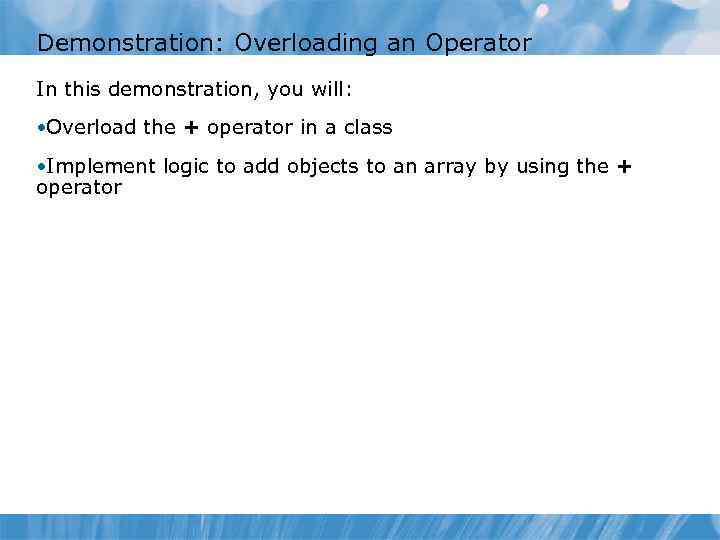 Demonstration: Overloading an Operator

In this demonstration, you will:

•Overload the + operator in a class

•Implement logic to add objects to an array by using the + operator